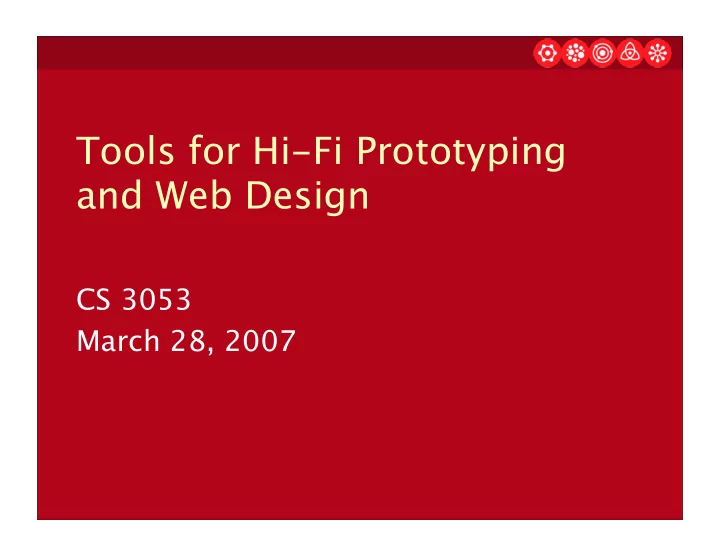 Tools for Hi-Fi Prototyping and Web Design

CS 3053
March 28, 2007